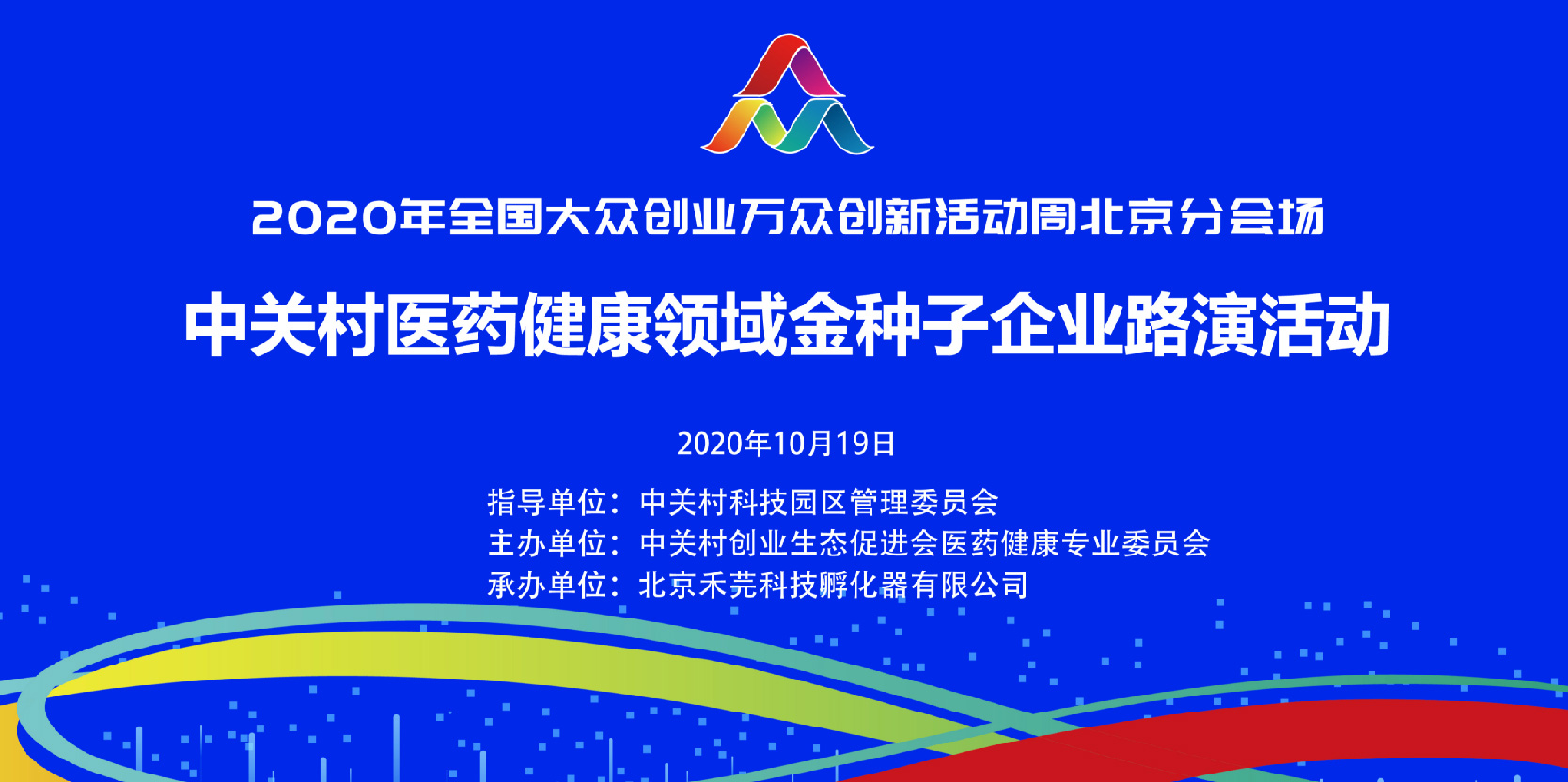 2020年全国大众创业万众创新活动周北京分会场

中关村医药健康领域金种子企业路演活动

2020年10月19日

指导单位：中关村科技园区管理委员会
主办单位：中关村创业生态促进会医药健康专业委员会
承办单位：北京禾芫科技孵化器有限公司